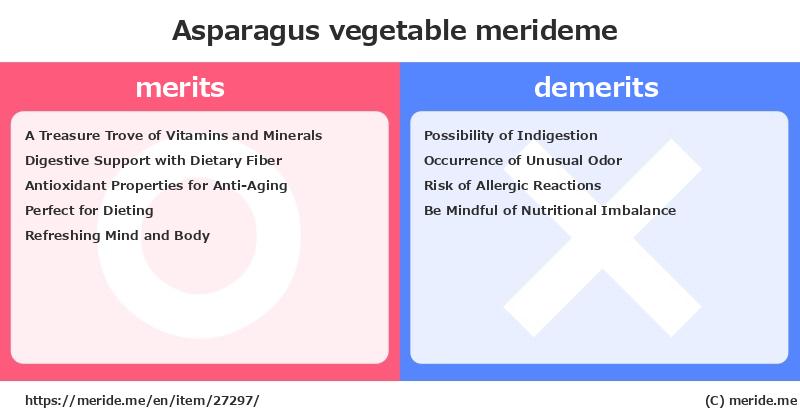 Asparagus vegetable merideme

merits

A Treasure Trove of Vitamins and Minerals
Digestive Support with Dietary Fiber
Antioxidant Properties for Anti-Aging
Perfect for Dieting
Refreshing Mind and Body

demerits

Possibility of Indigestion
Occurrence of Unusual Odor
Risk of Allergic Reactions
Be Mindful of Nutritional Imbalance

https://meride.me/en/item/27297/

(C) meride.me